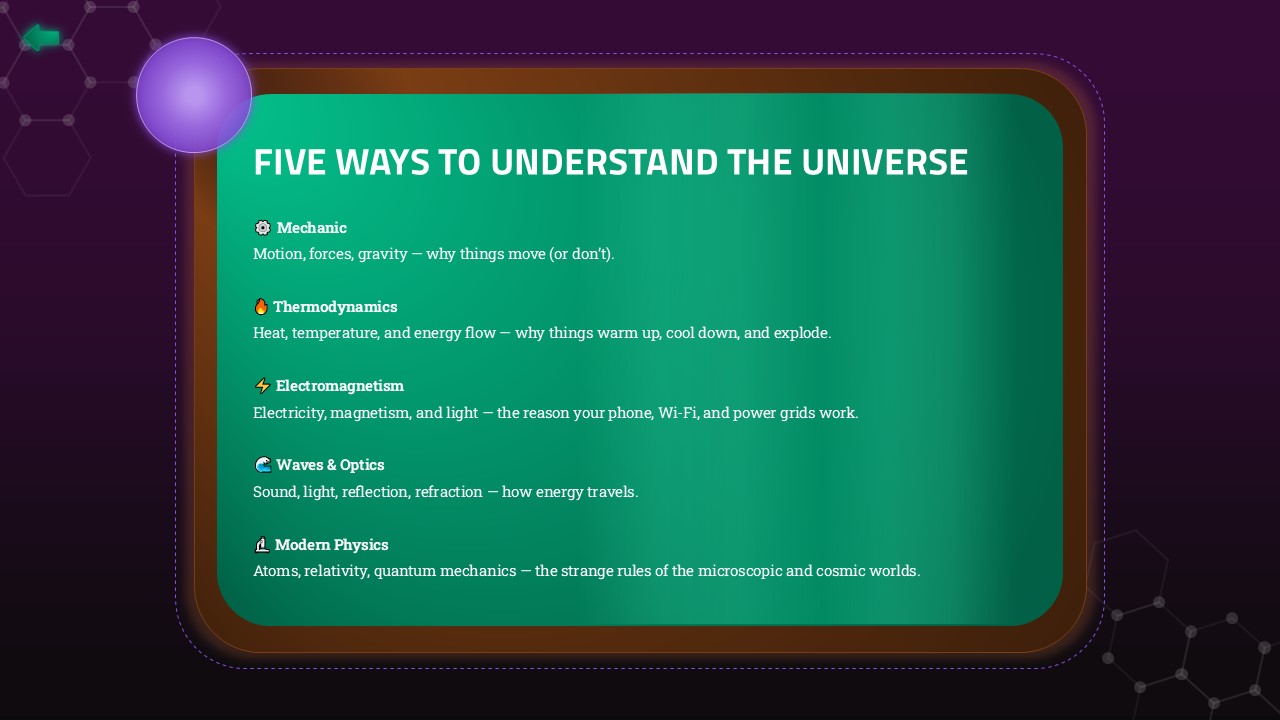 FIVE WAYS TO UNDERSTAND THE UNIVERSE

⚙️ Mechanic
Motion, forces, gravity — why things move (or don't).

🔥 Thermodynamics
Heat, temperature, and energy flow — why things warm up, cool down, and explode.

⚡ Electromagnetism
Electricity, magnetism, and light — the reason your phone, Wi-Fi, and power grids work.

🌊 Waves & Optics
Sound, light, reflection, refraction — how energy travels.

🔬 Modern Physics
Atoms, relativity, quantum mechanics — the strange rules of the microscopic and cosmic worlds.